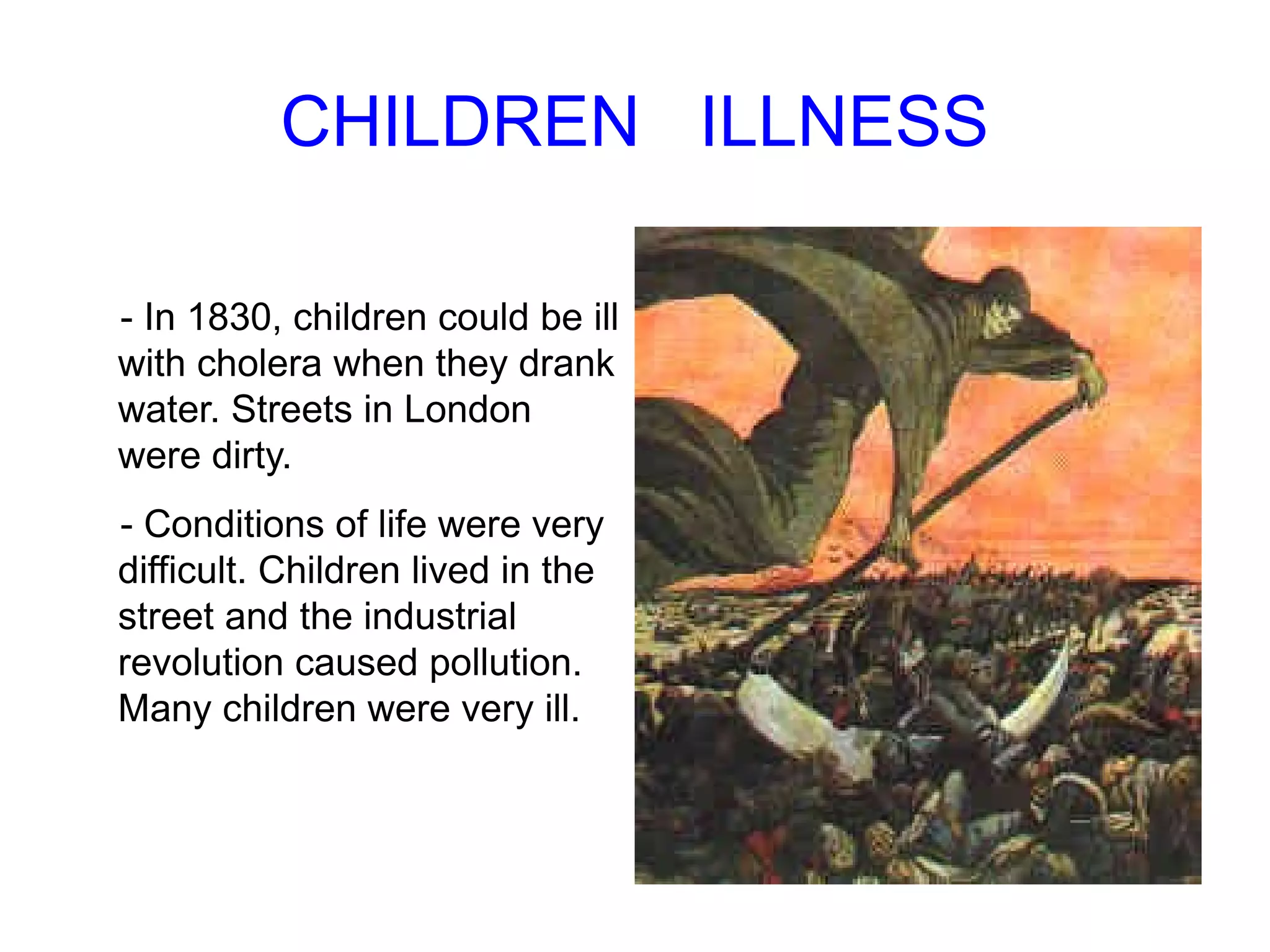 CHILDREN ILLNESS

- In 1830, children could be ill with cholera when they drank water. Streets in London were dirty.

- Conditions of life were very difficult. Children lived in the street and the industrial revolution caused pollution. Many children were very ill.